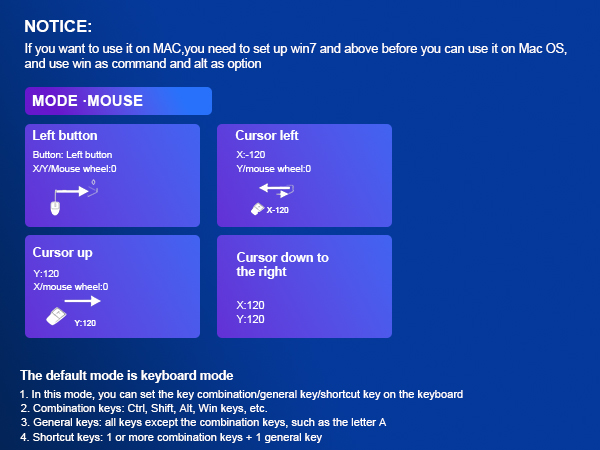 NOTICE:
If you want to use it on MAC,you need to set up win7 and above before you can use it on Mac OS, and use win as command and alt as option

MODE ·MOUSE

Left button
Button: Left button
X/Y/Mouse wheel:0

Cursor left
X:-120
Y/mouse wheel:0
X-120

Cursor up
Y:120
X/mouse wheel:0
Y:120

Cursor down to the right
X:120
Y:120

The default mode is keyboard mode
1. In this mode, you can set the key combination/general key/shortcut key on the keyboard
2. Combination keys: Ctrl, Shift, Alt, Win keys, etc.
3. General keys: all keys except the combination keys, such as the letter A
4. Shortcut keys: 1 or more combination keys + 1 general key